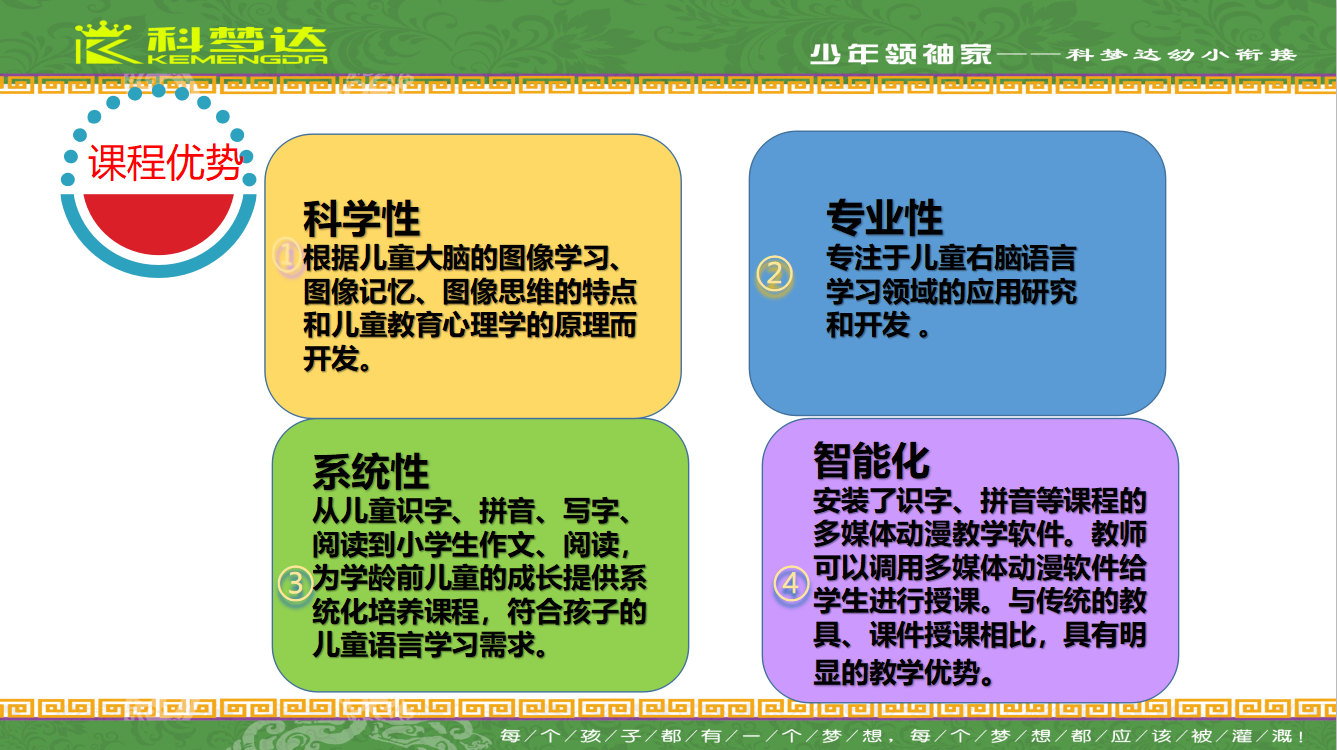 科梦达 KEMENGDA

少年领袖家——科梦达幼小衔接

课程优势

科学性
① 根据儿童大脑的图像学习、图像记忆、图像思维的特点和儿童教育心理学的原理而开发。

专业性
② 专注于儿童右脑语言学习领域的应用研究和开发 。

系统性
③ 从儿童识字、拼音、写字、阅读到小学生作文、阅读，为学龄前儿童的成长提供系统化培养课程，符合孩子的儿童语言学习需求。

智能化
④ 安装了识字、拼音等课程的多媒体动漫教学软件。教师可以调用多媒体动漫软件给学生进行授课。与传统的教具、课件授课相比，具有明显的教学优势。

每/个/孩/子/都/有/一/个/梦/想，每/个/梦/想/都/应/该/被/灌/溉！